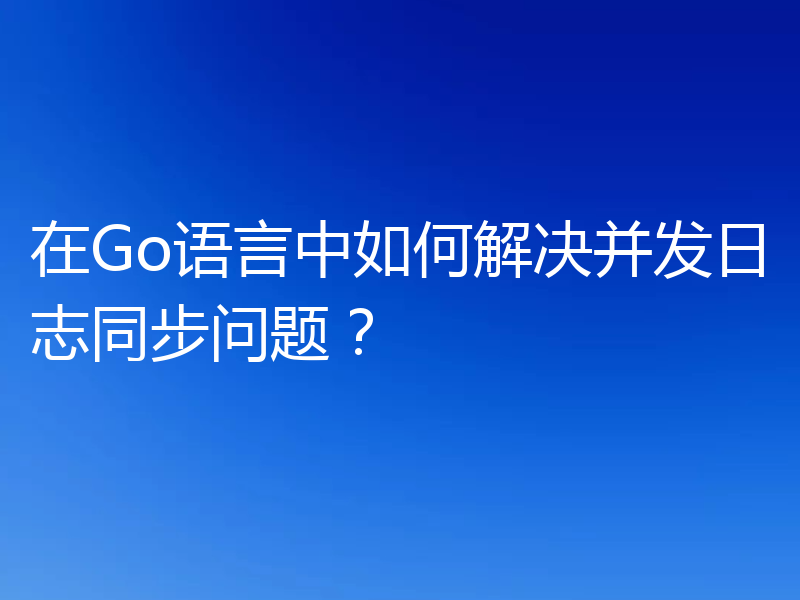 在Go语言中如何解决并发日志同步问题？